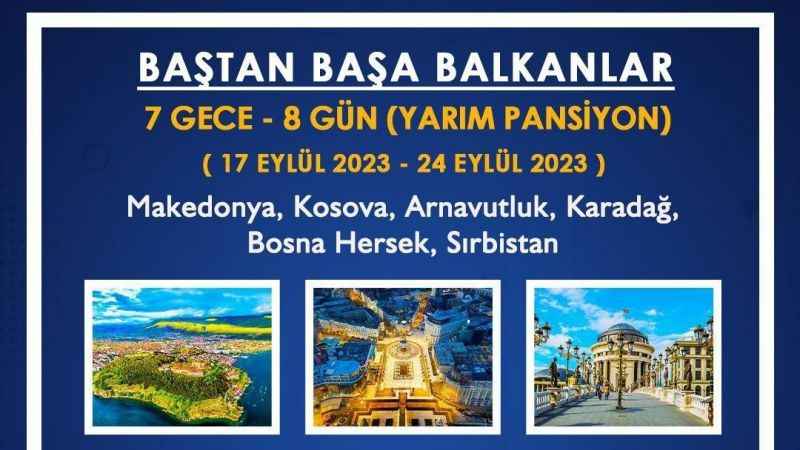 BAŞTAN BAŞA BALKANLAR
7 GECE - 8 GÜN (YARIM PANSİYON)
( 17 EYLÜL 2023 - 24 EYLÜL 2023 )
Makedonya, Kosova, Arnavutluk, Karadağ, Bosna Hersek, Sırbistan